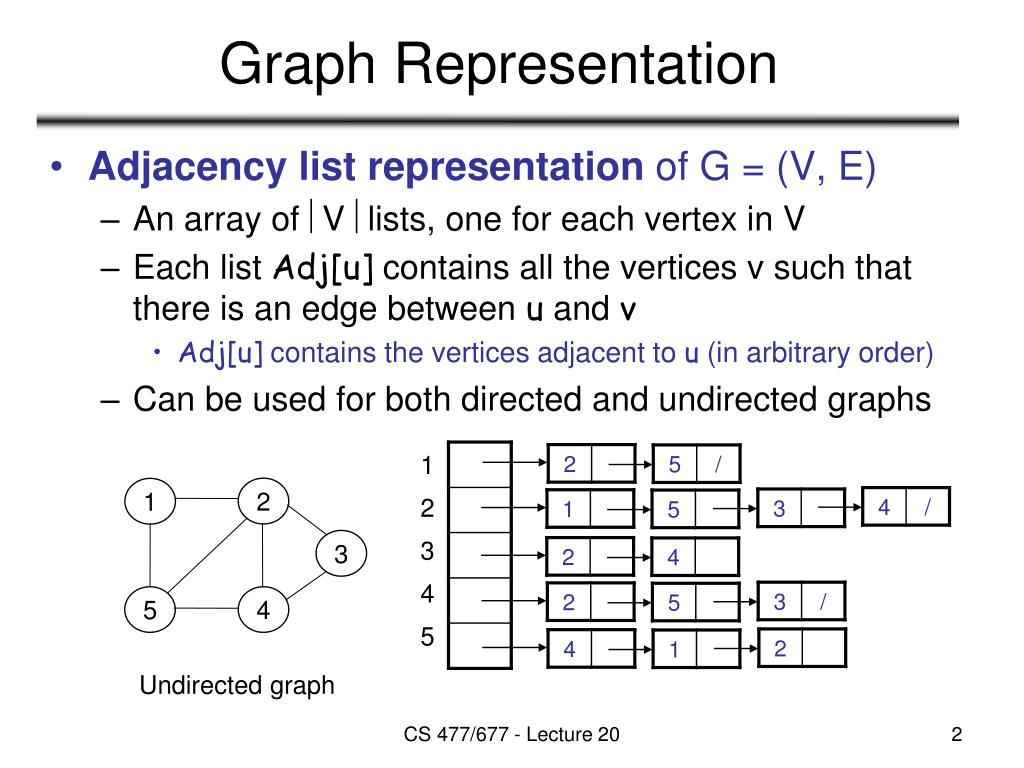 Graph Representation

• **Adjacency list representation** of G = (V, E)

– An array of $|V|$ lists, one for each vertex in V

– Each list Adj[u] contains all the vertices v such that there is an edge between u and v

• Adj[u] contains the vertices adjacent to u (in arbitrary order)

– Can be used for both directed and undirected graphs

1 2 3 5 4

Undirected graph

1
2
3
4
5

2 5 /
1 5 3 4 /
2 4
2 5 3 /
4 1 2

CS 477/677 - Lecture 20

2